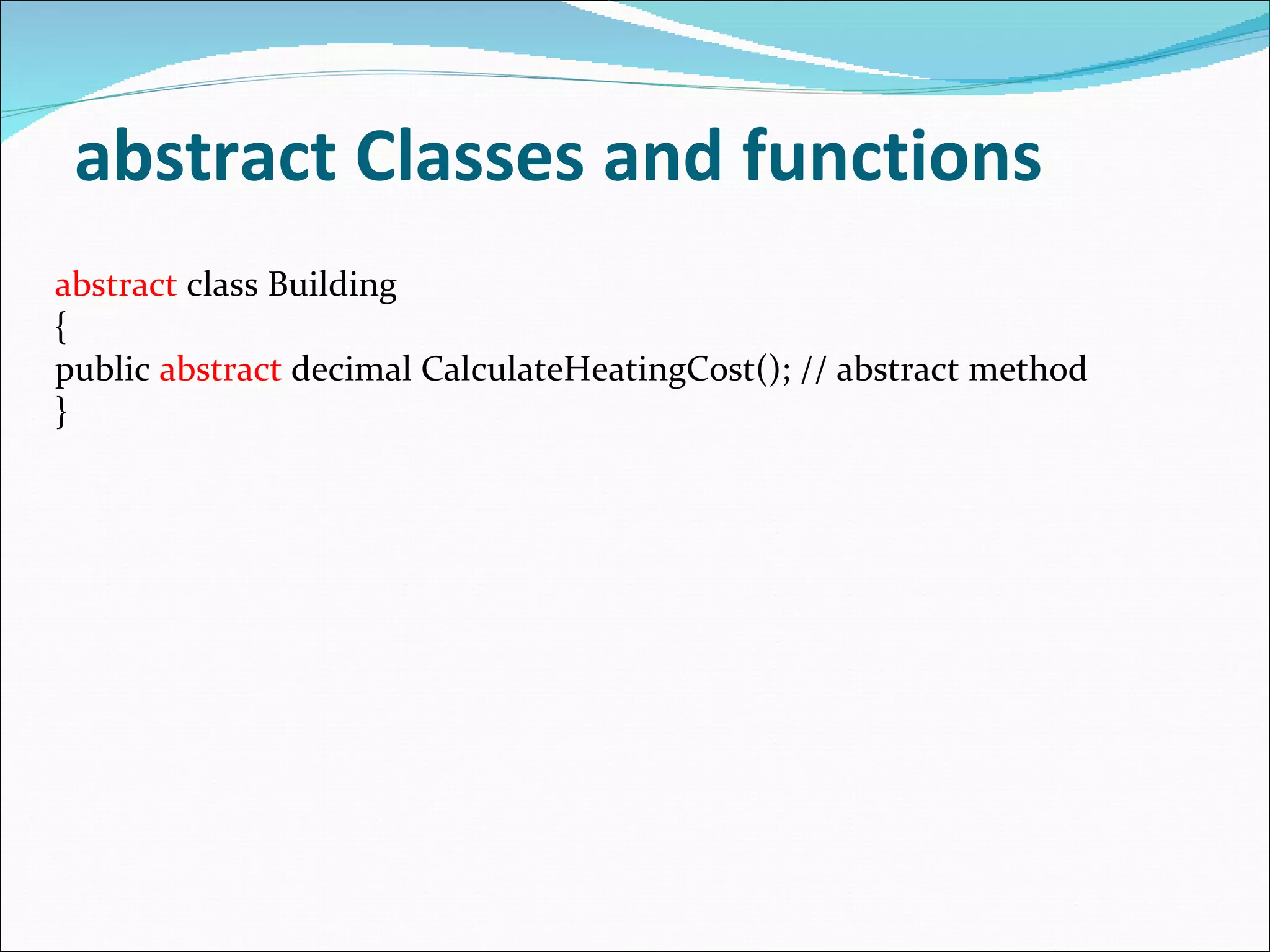 abstract Classes and functions

abstract class Building
{
public abstract decimal CalculateHeatingCost(); // abstract method
}